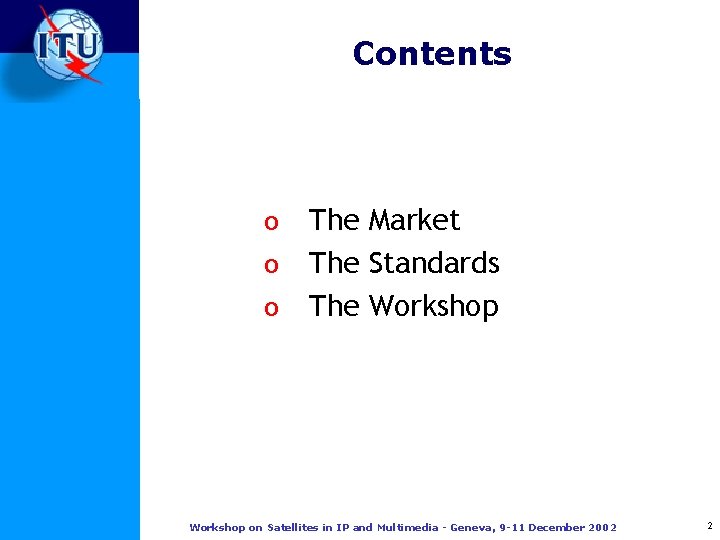 ITU

Contents

o The Market
o The Standards
o The Workshop

Workshop on Satellites in IP and Multimedia - Geneva, 9-11 December 2002

2